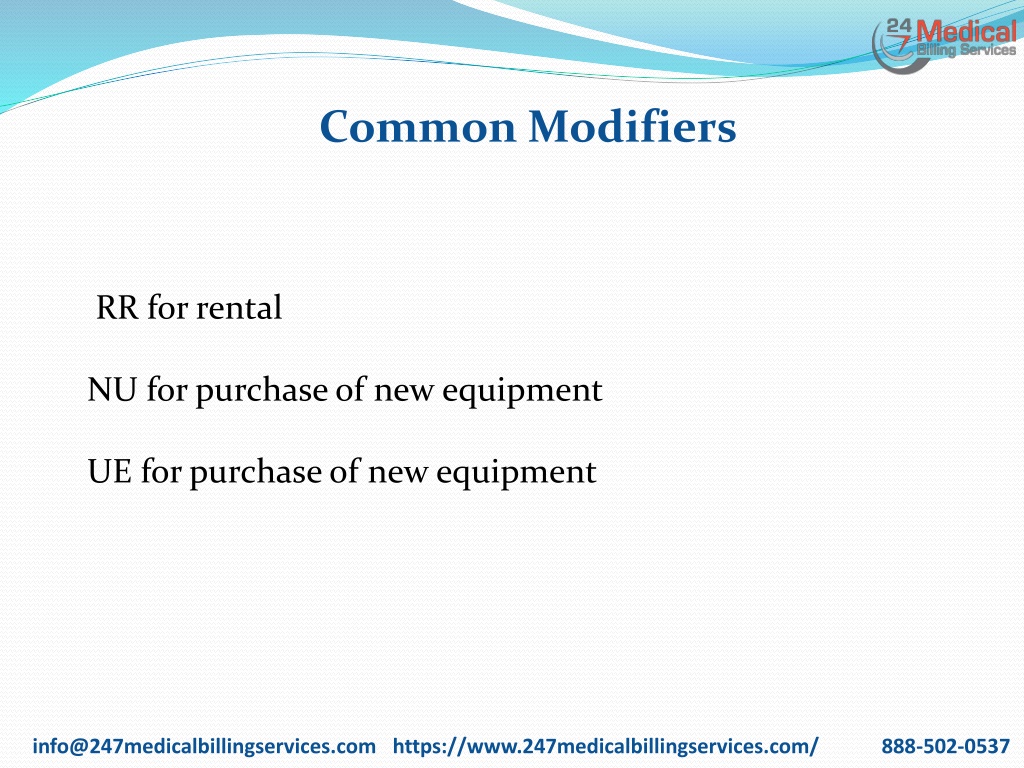 24 7 Medical Billing Services

Common Modifiers

RR for rental

NU for purchase of new equipment

UE for purchase of new equipment

info@247medicalbillingservices.com https://www.247medicalbillingservices.com/ 888-502-0537